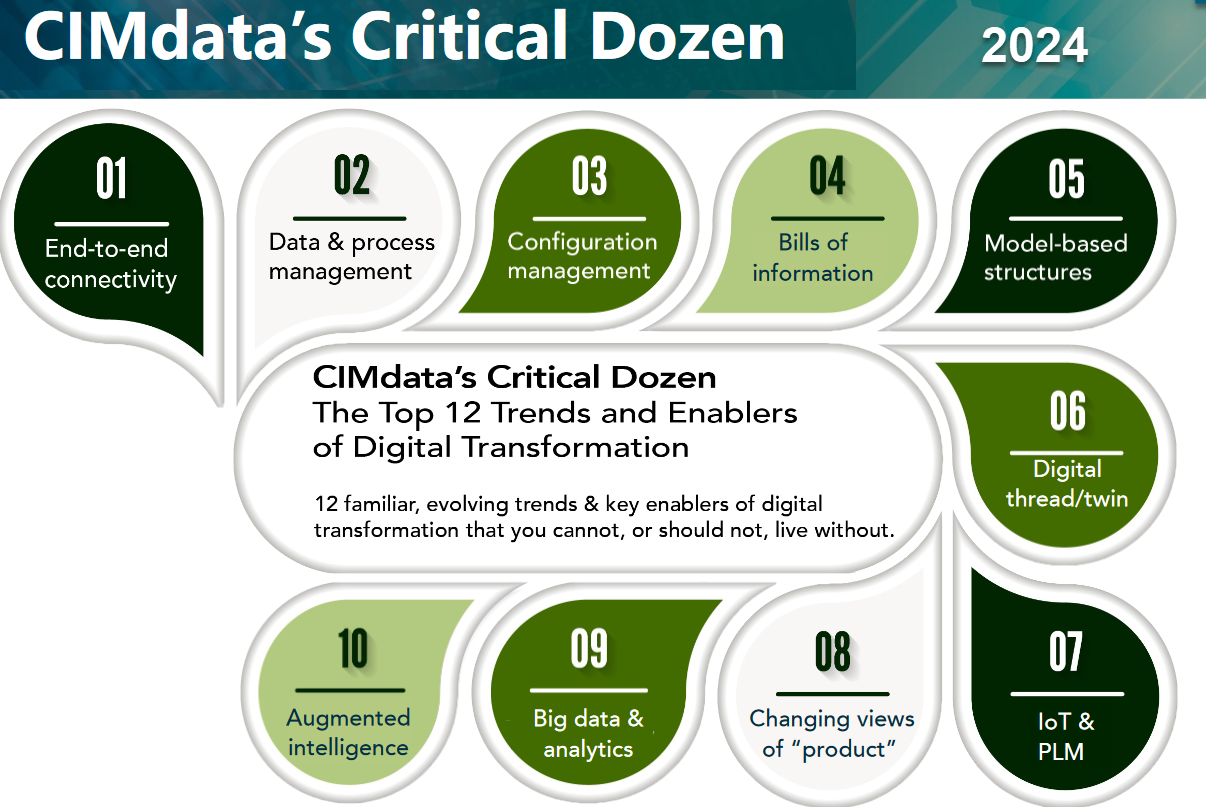 CIMdata's Critical Dozen

2024

01
End-to-end connectivity

02
Data & process management

03
Configuration management

04
Bills of information

05
Model-based structures

CIMdata's Critical Dozen
The Top 12 Trends and Enablers of Digital Transformation

12 familiar, evolving trends & key enablers of digital transformation that you cannot, or should not, live without.

06
Digital thread/twin

07
IoT & PLM

08
Changing views of "product"

09
Big data & analytics

10
Augmented intelligence